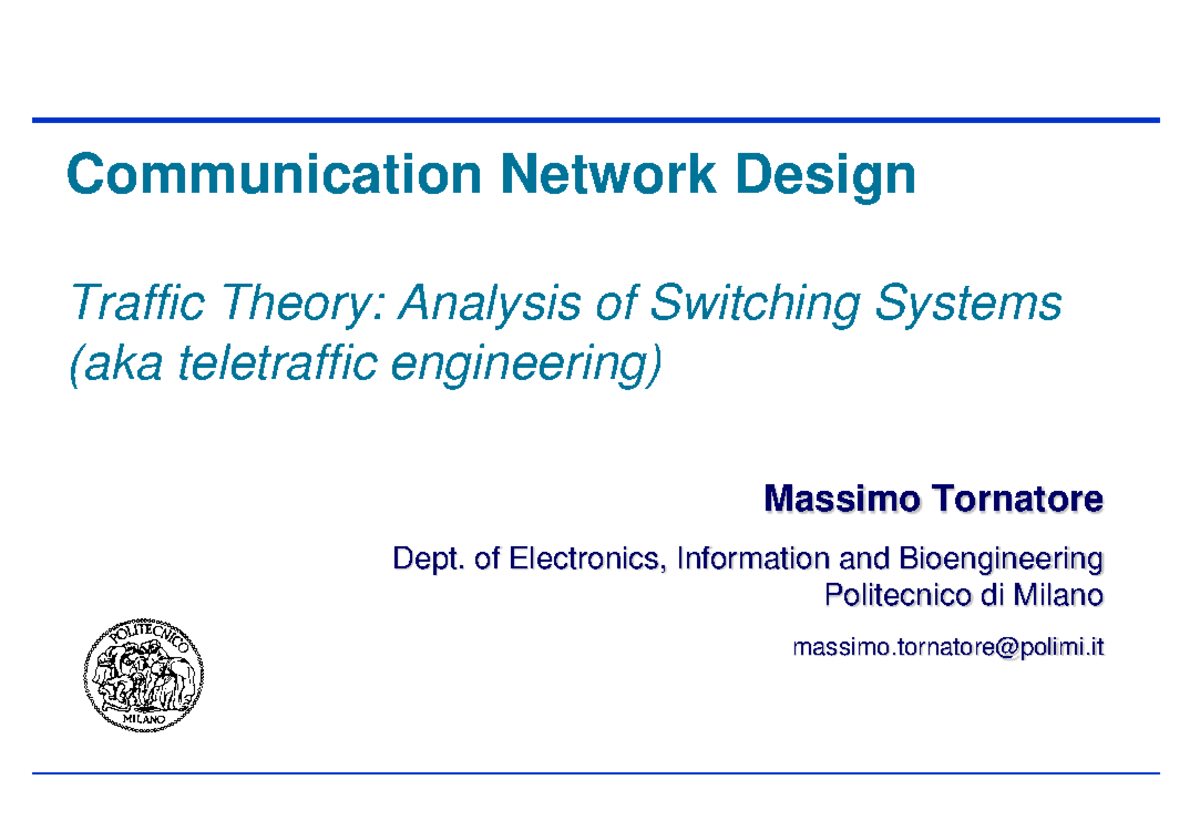 Communication Network Design

Traffic Theory: Analysis of Switching Systems (aka teletraffic engineering)

Massimo Tornatore

Dept. of Electronics, Information and Bioengineering
Politecnico di Milano

massimo.tornatore@polimi.it

POLITECNICO
MILANO